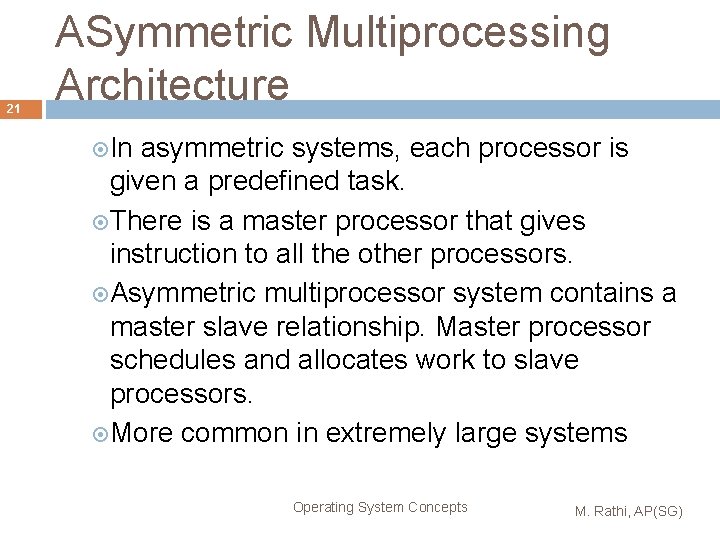 ASymmetric Multiprocessing Architecture

21

In asymmetric systems, each processor is given a predefined task.

There is a master processor that gives instruction to all the other processors.

Asymmetric multiprocessor system contains a master slave relationship. Master processor schedules and allocates work to slave processors.

More common in extremely large systems

Operating System Concepts

M. Rathi, AP(SG)